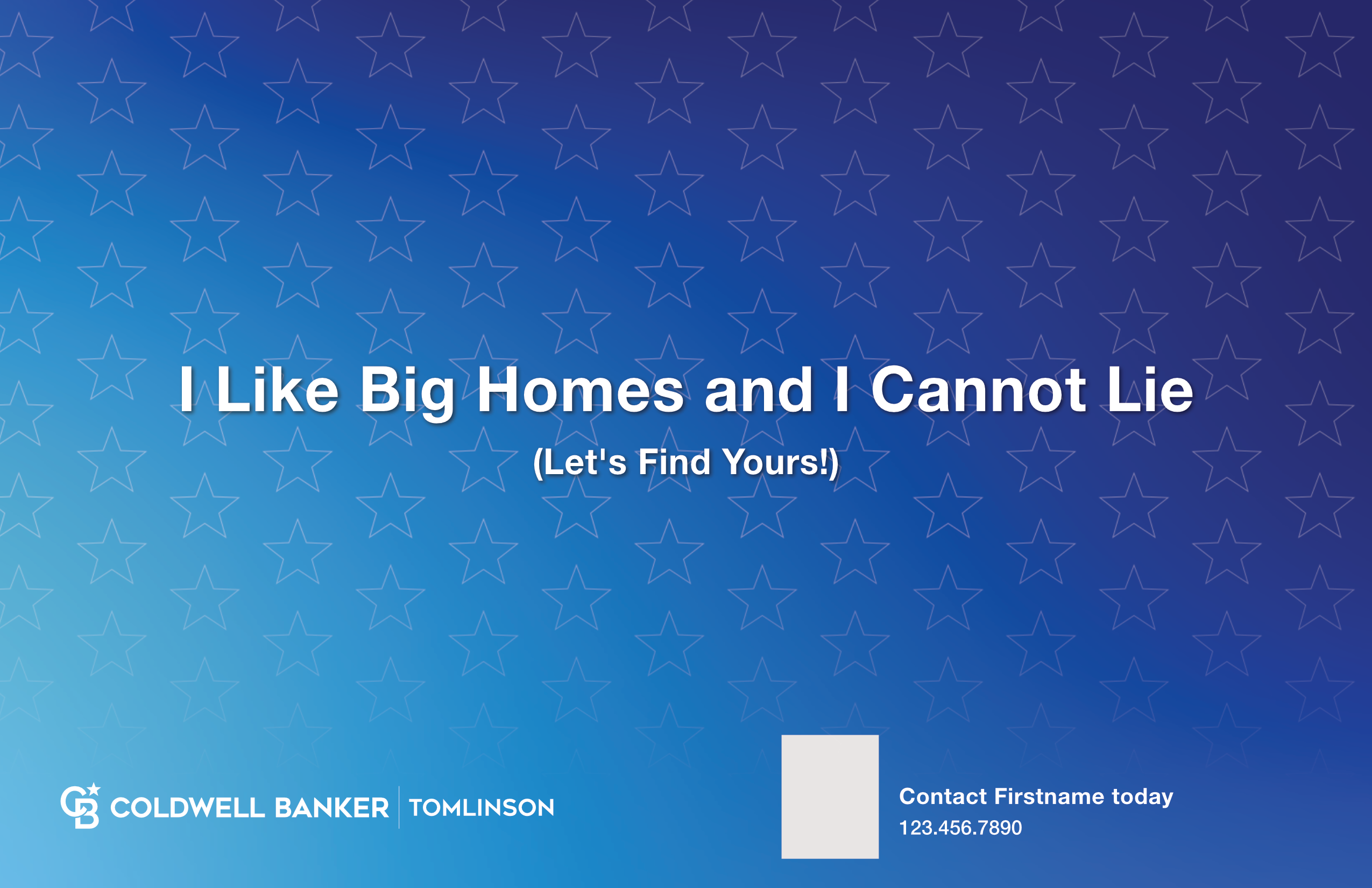 I Like Big Homes and I Cannot Lie

(Let's Find Yours!)

CB COLDWELL BANKER | TOMLINSON

Contact Firstname today
123.456.7890